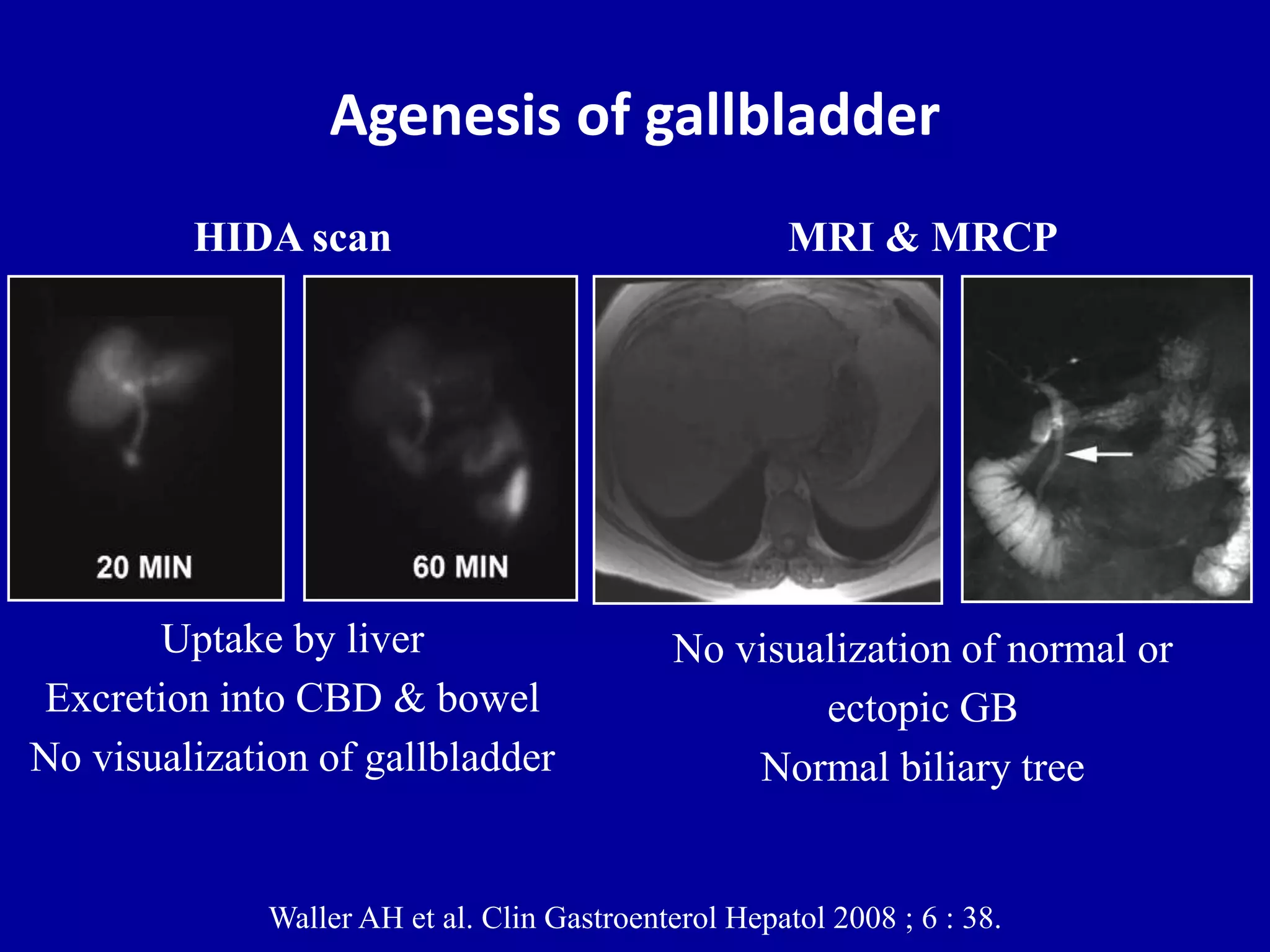 Agenesis of gallbladder

HIDA scan

20 MIN

60 MIN

Uptake by liver
Excretion into CBD & bowel
No visualization of gallbladder

MRI & MRCP

No visualization of normal or ectopic GB
Normal biliary tree

Waller AH et al. Clin Gastroenterol Hepatol 2008 ; 6 : 38.